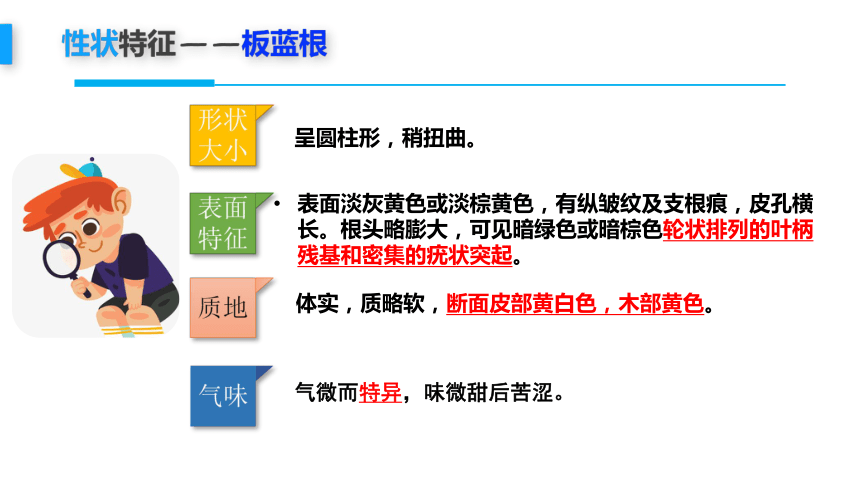 性状特征——板蓝根

形状大小

呈圆柱形，稍扭曲。

表面特征

• 表面淡灰黄色或淡棕黄色，有纵皱纹及支根痕，皮孔横长。根头略膨大，可见暗绿色或暗棕色轮状排列的叶柄残基和密集的疣状突起。

质地

体实，质略软，断面皮部黄白色，木部黄色。

气味

气微而特异，味微甜后苦涩。